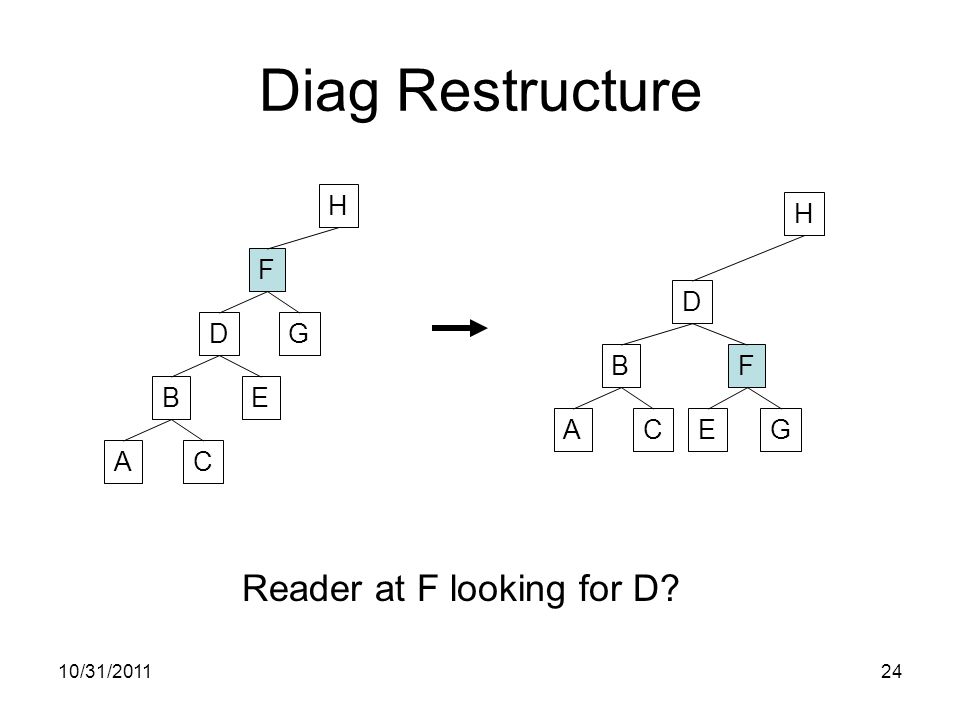 Diag Restructure

H
F
D G
B E
A C

H
D
B F
A C E G

Reader at F looking for D?

10/31/2011

24